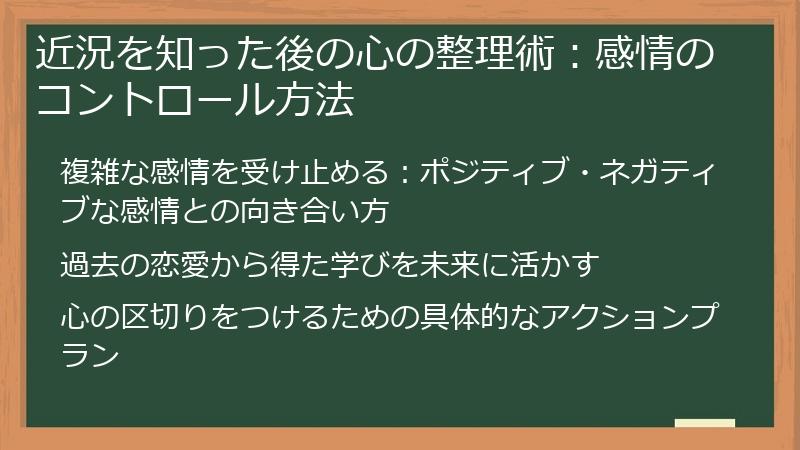 近況を知った後の心の整理術：感情のコントロール方法

複雑な感情を受け止める：ポジティブ・ネガティブな感情との向き合い方

過去の恋愛から得た学びを未来に活かす

心の区切りをつけるための具体的なアクションプラン